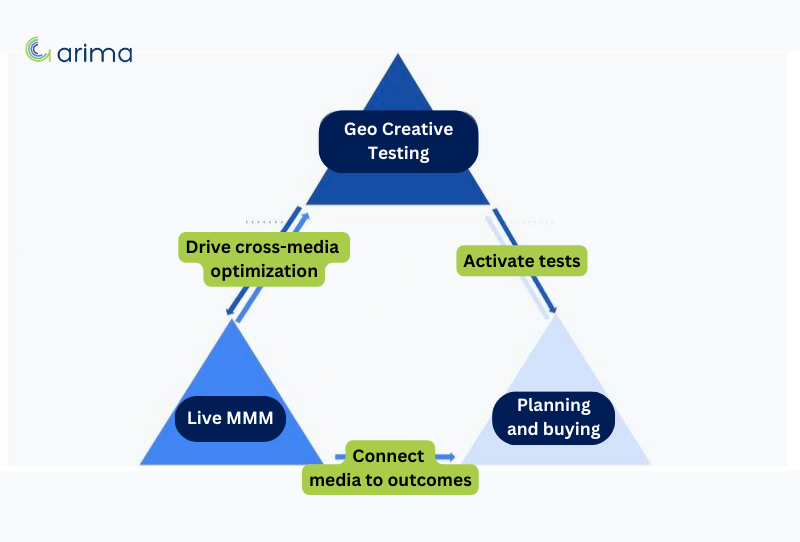 arima

Geo Creative Testing

Drive cross-media optimization

Activate tests

Live MMM

Planning and buying

Connect media to outcomes